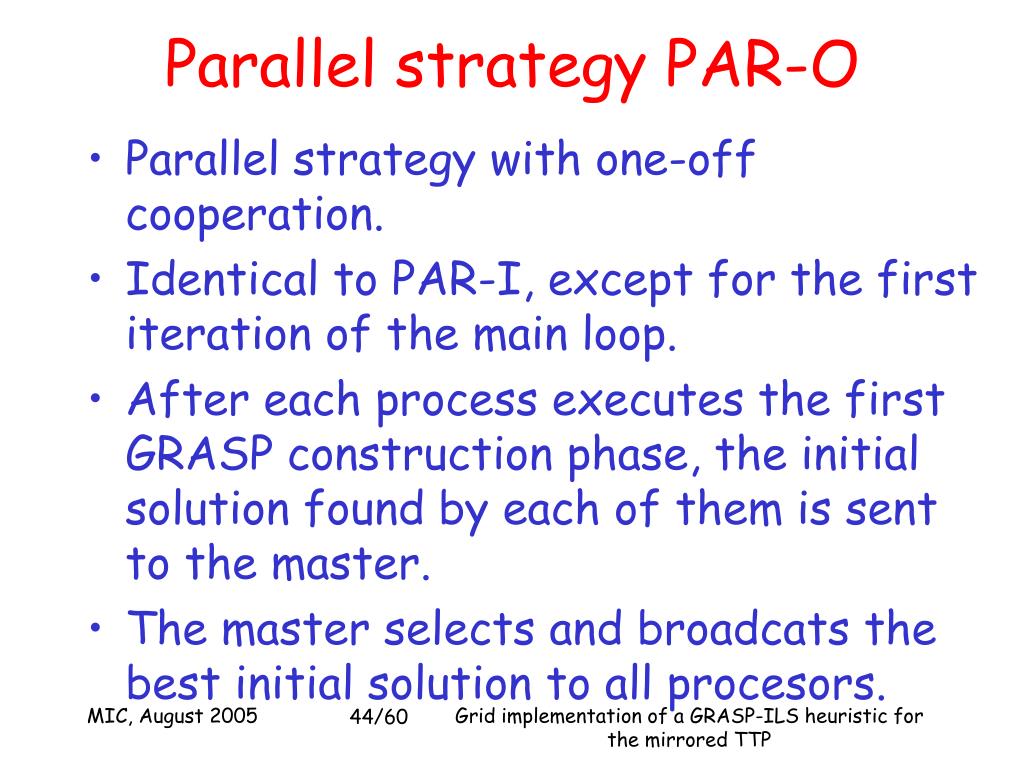 Parallel strategy PAR-O

• Parallel strategy with one-off cooperation.
• Identical to PAR-I, except for the first iteration of the main loop.
• After each process executes the first GRASP construction phase, the initial solution found by each of them is sent to the master.
• The master selects and broadcats the best initial solution to all procesors.

MIC, August 2005

44/60

Grid implementation of a GRASP-ILS heuristic for the mirrored TTP